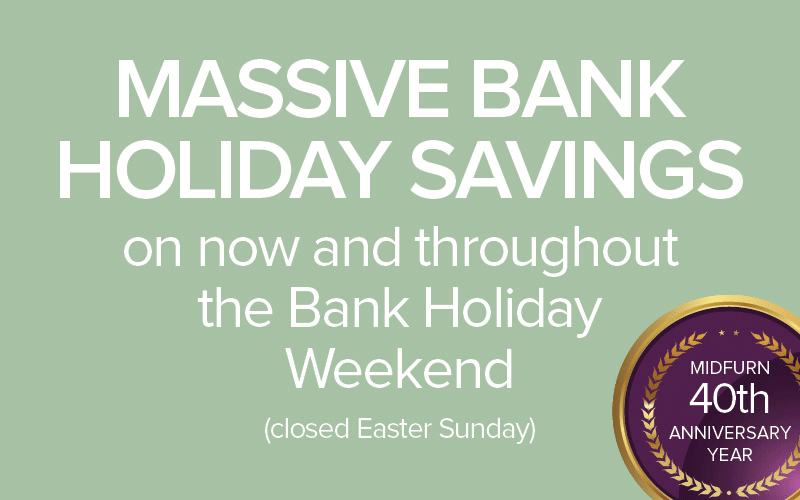 MASSIVE BANK HOLIDAY SAVINGS

on now and throughout the Bank Holiday Weekend

(closed Easter Sunday)

MIDFURN
40th
ANNIVERSARY
YEAR